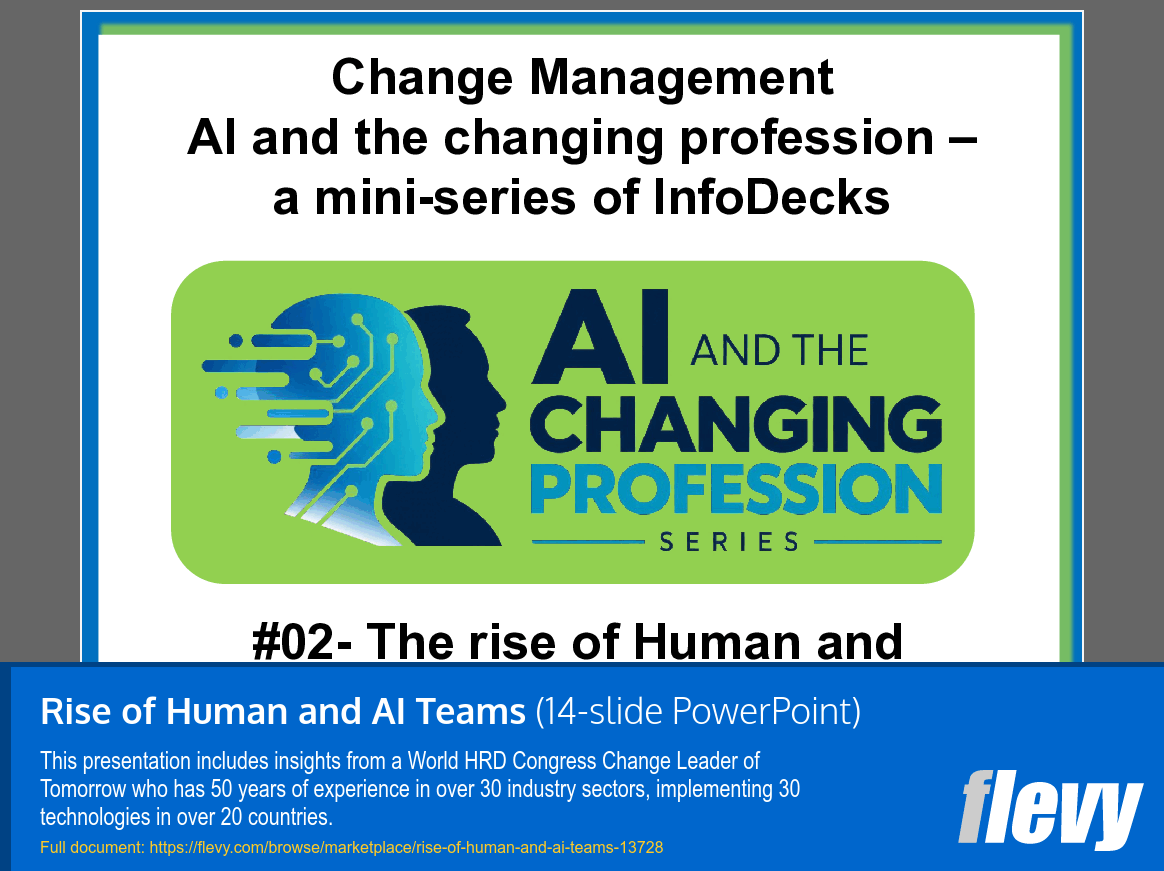 Change Management
AI and the changing profession – a mini-series of InfoDecks

AI AND THE CHANGING PROFESSION SERIES

#02- The rise of Human and

Rise of Human and AI Teams (14-slide PowerPoint)

This presentation includes insights from a World HRD Congress Change Leader of Tomorrow who has 50 years of experience in over 30 industry sectors, implementing 30 technologies in over 20 countries.

Full document: https://flevy.com/browse/marketplace/rise-of-human-and-ai-teams-13728

flevy